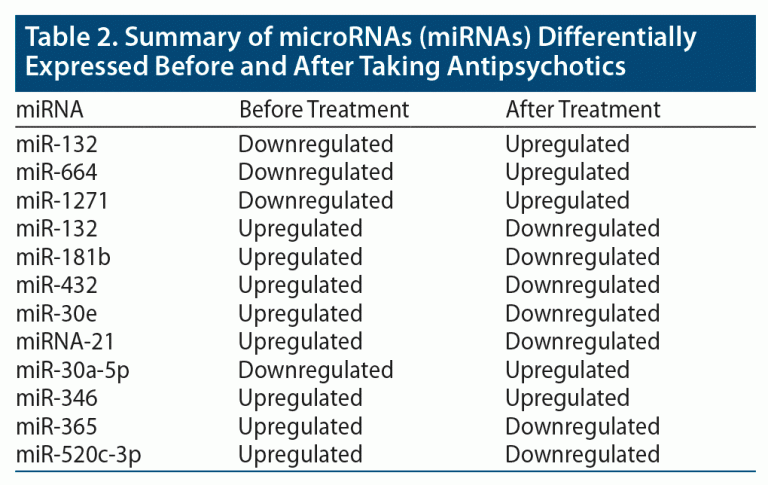 Table 2. Summary of microRNAs (miRNAs) Differentially Expressed Before and After Taking Antipsychotics

| miRNA | Before Treatment | After Treatment |
|---|---|---|
| miR-132 | Downregulated | Upregulated |
| miR-664 | Downregulated | Upregulated |
| miR-1271 | Downregulated | Upregulated |
| miR-132 | Upregulated | Downregulated |
| miR-181b | Upregulated | Downregulated |
| miR-432 | Upregulated | Downregulated |
| miR-30e | Upregulated | Downregulated |
| miRNA-21 | Upregulated | Downregulated |
| miR-30a-5p | Downregulated | Upregulated |
| miR-346 | Upregulated | Upregulated |
| miR-365 | Upregulated | Downregulated |
| miR-520c-3p | Upregulated | Downregulated |